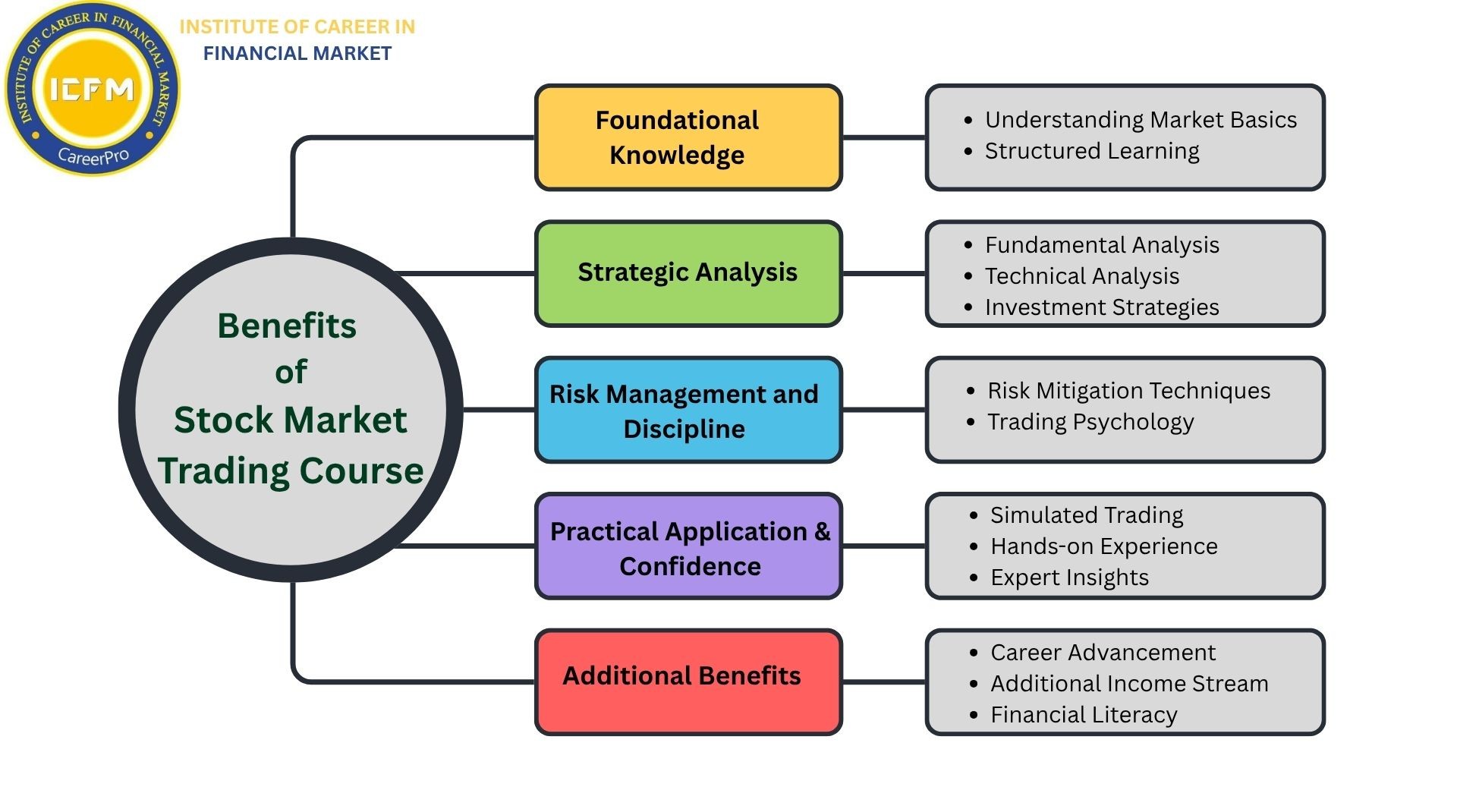 INSTITUTE OF CAREER IN FINANCIAL MARKET

ICFM

CareerPro

INSTITUTE OF CAREER IN FINANCIAL MARKET

Benefits of Stock Market Trading Course

Foundational Knowledge

• Understanding Market Basics
• Structured Learning

Strategic Analysis

• Fundamental Analysis
• Technical Analysis
• Investment Strategies

Risk Management and Discipline

• Risk Mitigation Techniques
• Trading Psychology

Practical Application & Confidence

• Simulated Trading
• Hands-on Experience
• Expert Insights

Additional Benefits

• Career Advancement
• Additional Income Stream
• Financial Literacy